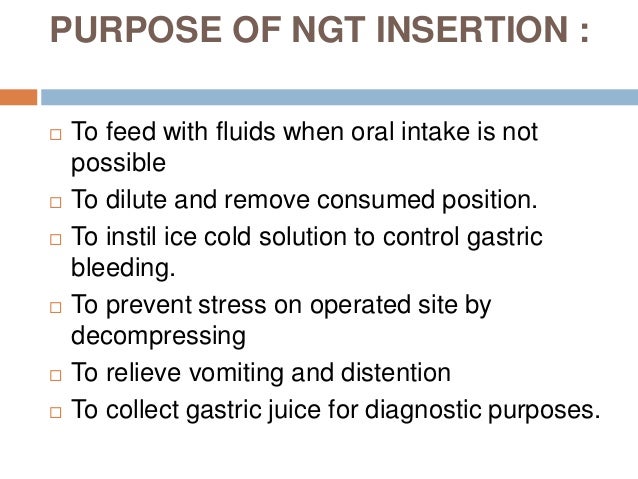 PURPOSE OF NGT INSERTION :

□ To feed with fluids when oral intake is not possible
□ To dilute and remove consumed position.
□ To instil ice cold solution to control gastric bleeding.
□ To prevent stress on operated site by decompressing
□ To relieve vomiting and distention
□ To collect gastric juice for diagnostic purposes.